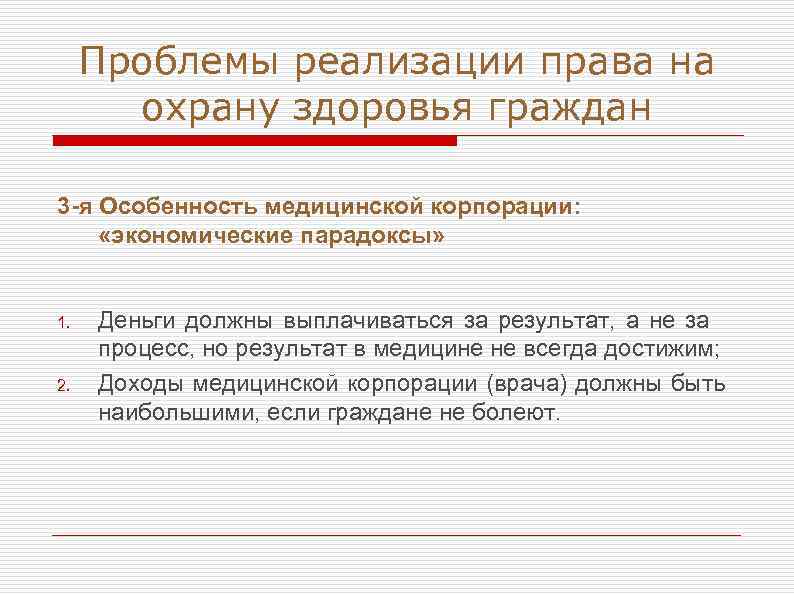 Проблемы реализации права на охрану здоровья граждан

3-я Особенность медицинской корпорации: «экономические парадоксы»

1. Деньги должны выплачиваться за результат, а не за процесс, но результат в медицине не всегда достижим;
2. Доходы медицинской корпорации (врача) должны быть наибольшими, если граждане не болеют.